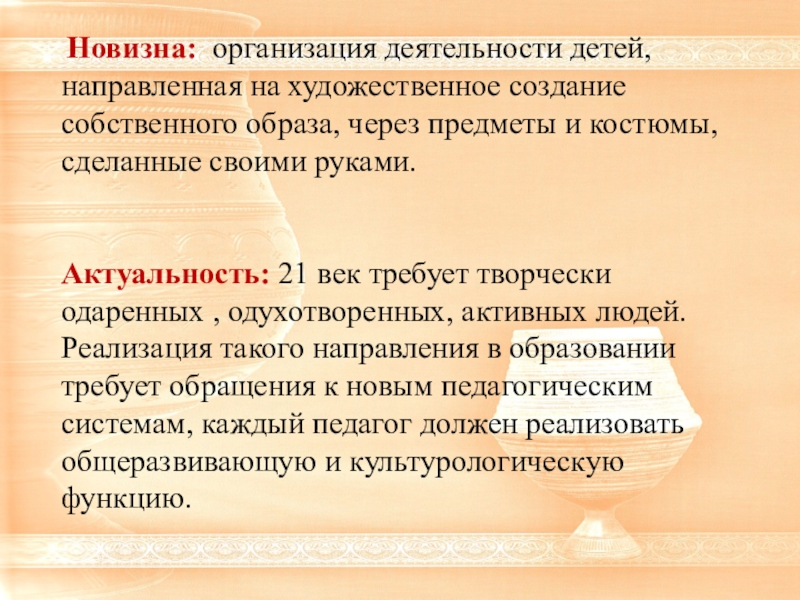 Новизна: организация деятельности детей, направленная на художественное создание собственного образа, через предметы и костюмы, сделанные своими руками.

Актуальность: 21 век требует творчески одаренных , одухотворенных, активных людей. Реализация такого направления в образовании требует обращения к новым педагогическим системам, каждый педагог должен реализовать общеразвивающую и культурологическую функцию.